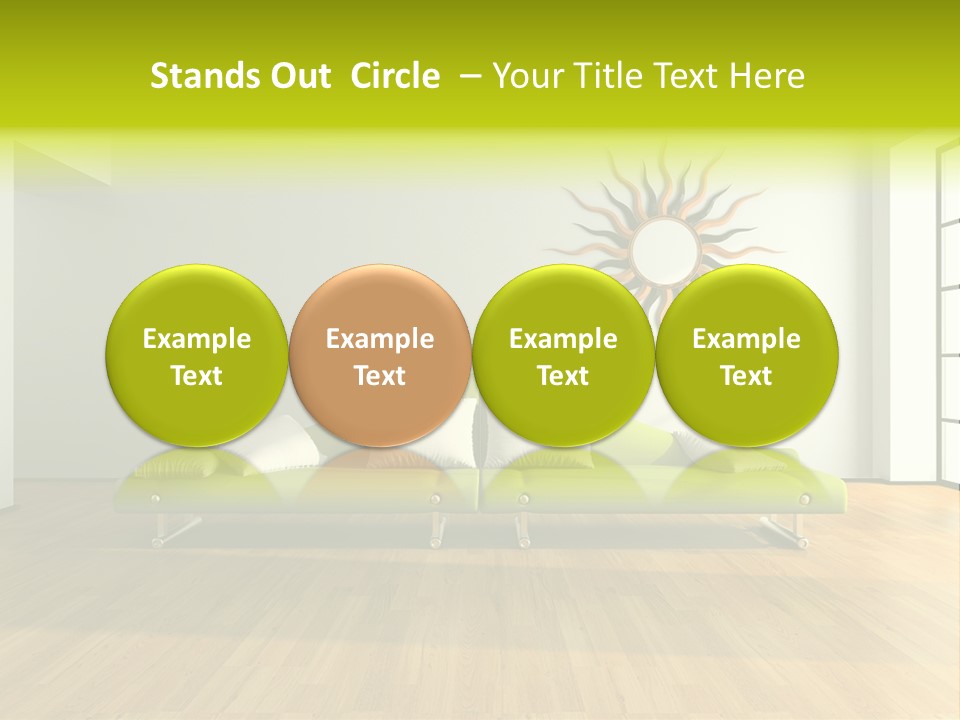 Stands Out Circle – Your Title Text Here

Example Text

Example Text

Example Text

Example Text